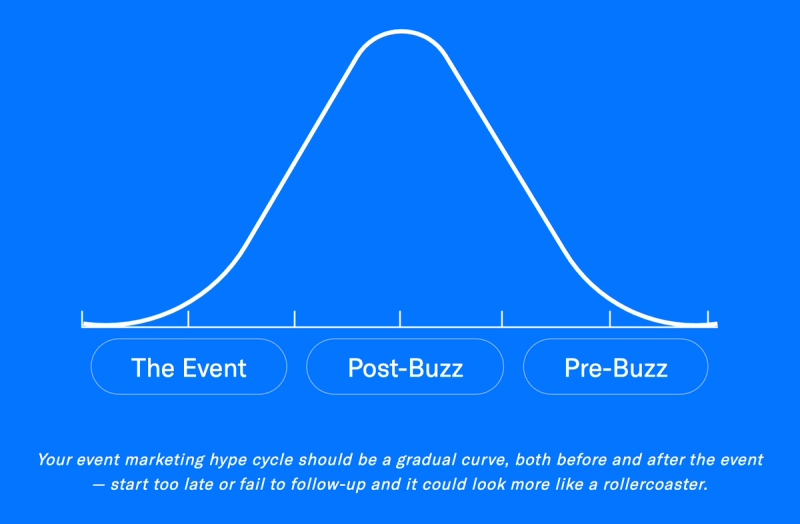 The Event

Post-Buzz

Pre-Buzz

Your event marketing hype cycle should be a gradual curve, both before and after the event — start too late or fail to follow-up and it could look more like a rollercoaster.